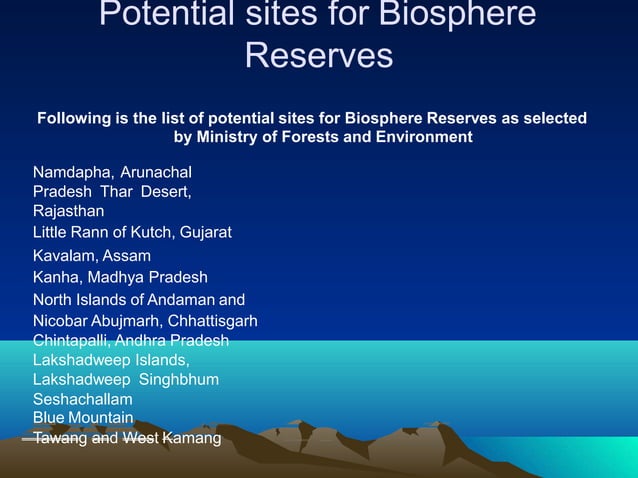 Potential sites for Biosphere Reserves

Following is the list of potential sites for Biosphere Reserves as selected by Ministry of Forests and Environment

Namdapha, Arunachal Pradesh Thar Desert, Rajasthan
Little Rann of Kutch, Gujarat
Kavalam, Assam
Kanha, Madhya Pradesh
North Islands of Andaman and Nicobar Abujmarh, Chhattisgarh
Chintapalli, Andhra Pradesh
Lakshadweep Islands, Lakshadweep Singhbhum
Seshachallam
Blue Mountain
Tawang and West Kamang